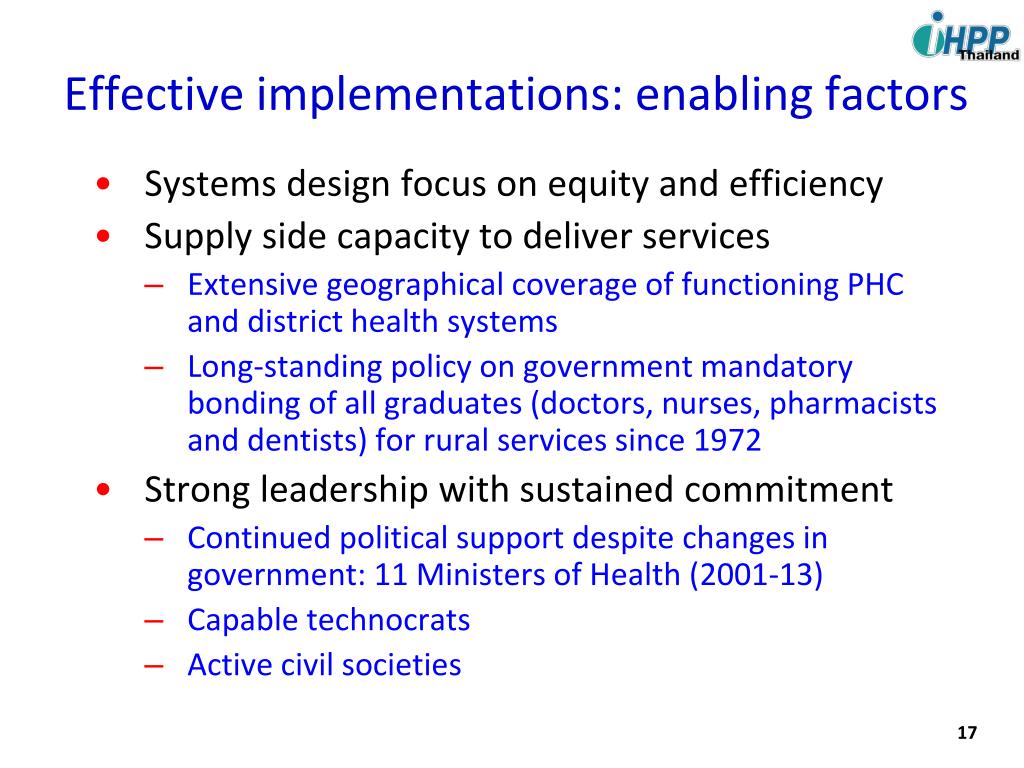 iHPP Thailand

Effective implementations: enabling factors

• Systems design focus on equity and efficiency
• Supply side capacity to deliver services
– Extensive geographical coverage of functioning PHC and district health systems
– Long-standing policy on government mandatory bonding of all graduates (doctors, nurses, pharmacists and dentists) for rural services since 1972
• Strong leadership with sustained commitment
– Continued political support despite changes in government: 11 Ministers of Health (2001-13)
– Capable technocrats
– Active civil societies

17